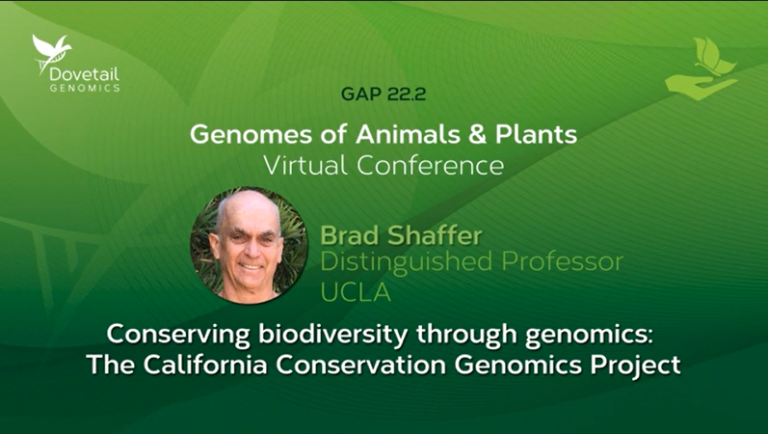 Dovetail GENOMICS

GAP 22.2

Genomes of Animals & Plants
Virtual Conference

Brad Shaffer
Distinguished Professor
UCLA

Conserving biodiversity through genomics:
The California Conservation Genomics Project